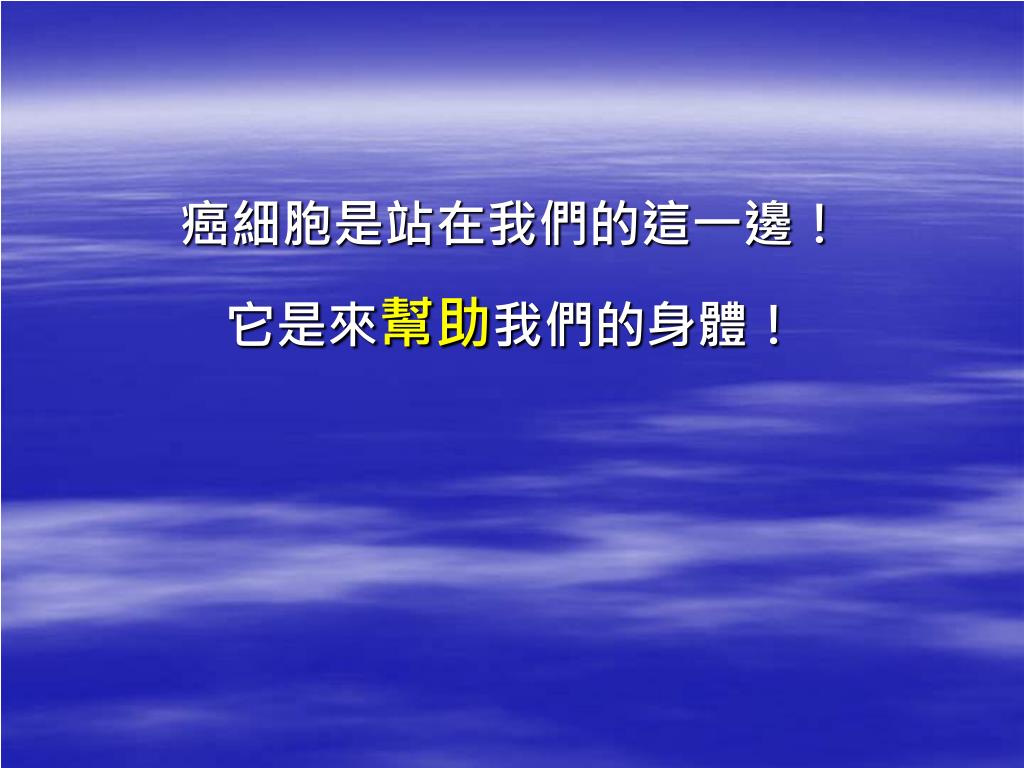 癌細胞是站在我們的這一邊！

它是來幫助我們的身體！